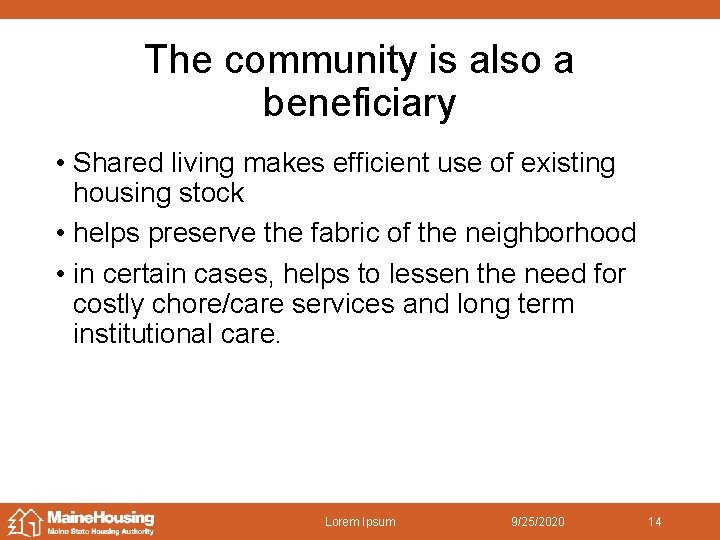 The community is also a beneficiary

• Shared living makes efficient use of existing housing stock
• helps preserve the fabric of the neighborhood
• in certain cases, helps to lessen the need for costly chore/care services and long term institutional care.

MaineHousing
Maine State Housing Authority

Lorem Ipsum

9/25/2020

14